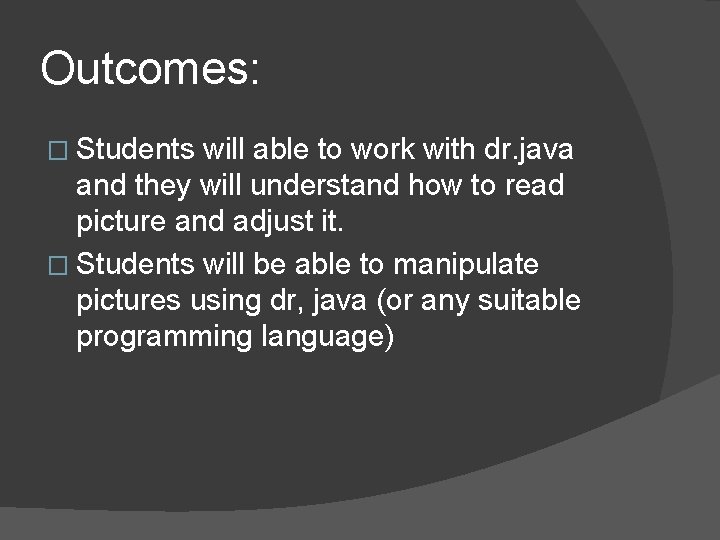 Outcomes:

□ Students will able to work with dr.java and they will understand how to read picture and adjust it.
□ Students will be able to manipulate pictures using dr, java (or any suitable programming language)